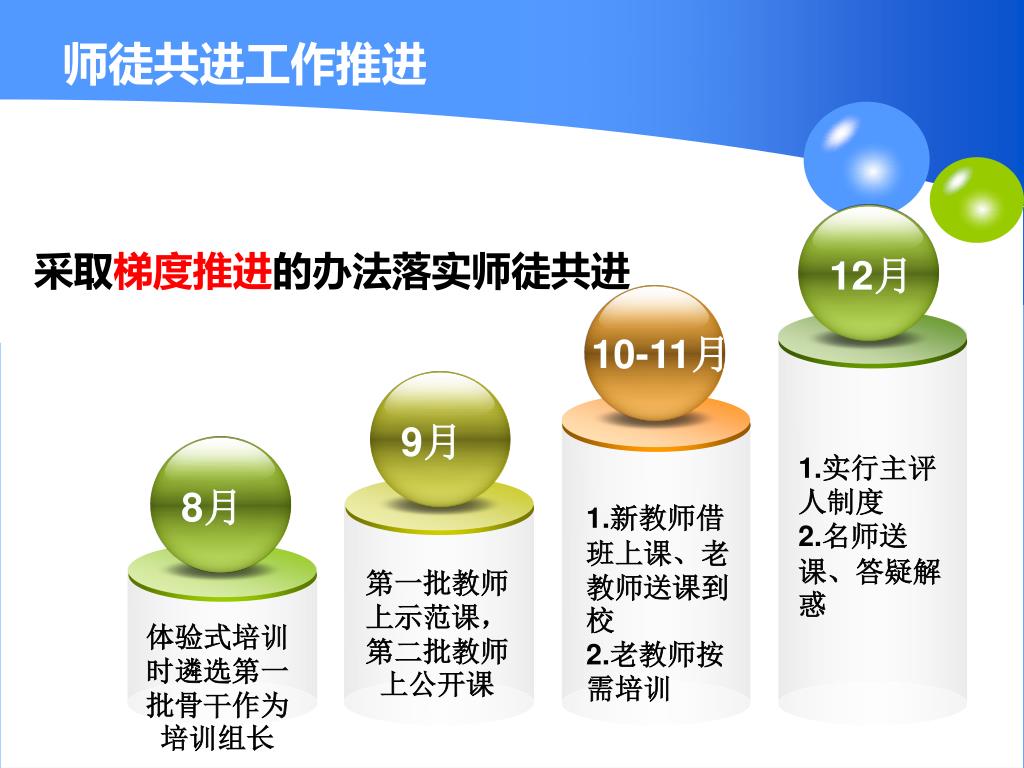 师徒共进工作推进

采取梯度推进的办法落实师徒共进

8月

体验式培训时遴选第一批骨干作为培训组长

9月

第一批教师上示范课，第二批教师上公开课

10-11月

1.新教师借班上课、老教师送课到校
2.老教师按需培训

12月

1.实行主评人制度
2.名师送课、答疑解惑